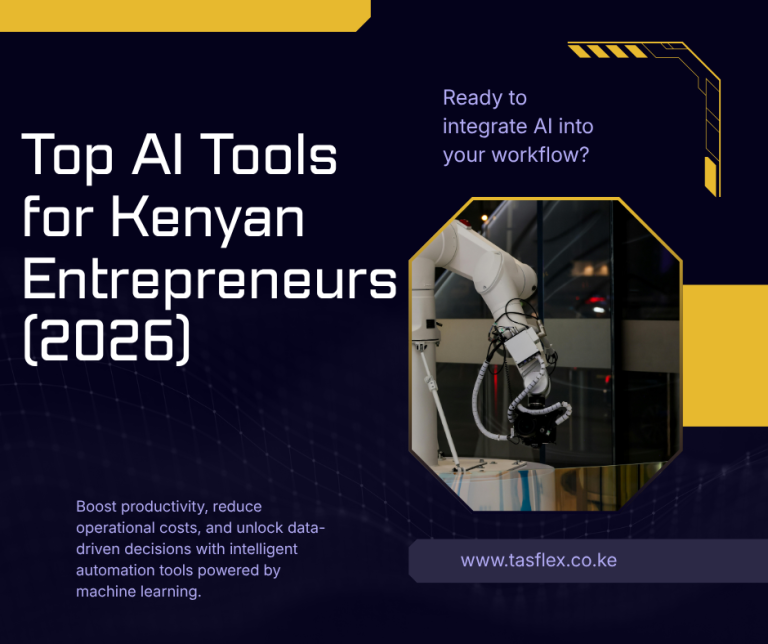 Top AI Tools for Kenyan Entrepreneurs (2026)

Ready to integrate AI into your workflow?

Boost productivity, reduce operational costs, and unlock data-driven decisions with intelligent automation tools powered by machine learning.

www.tasflex.co.ke